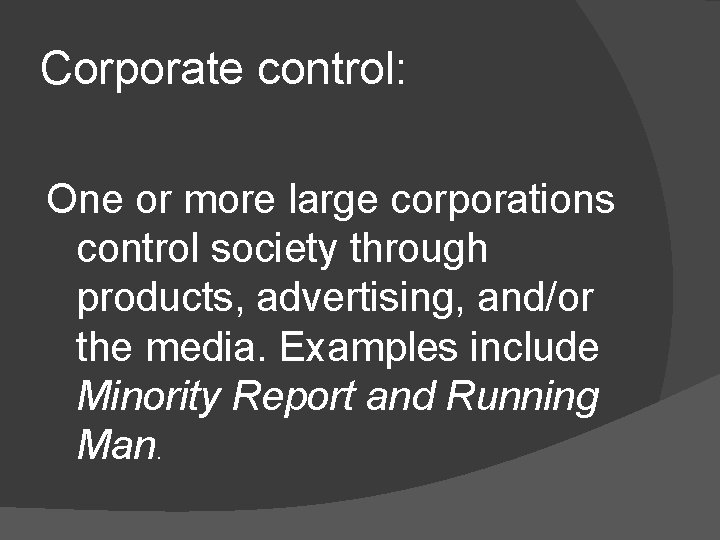 Corporate control:

One or more large corporations control society through products, advertising, and/or the media. Examples include Minority Report and Running Man.